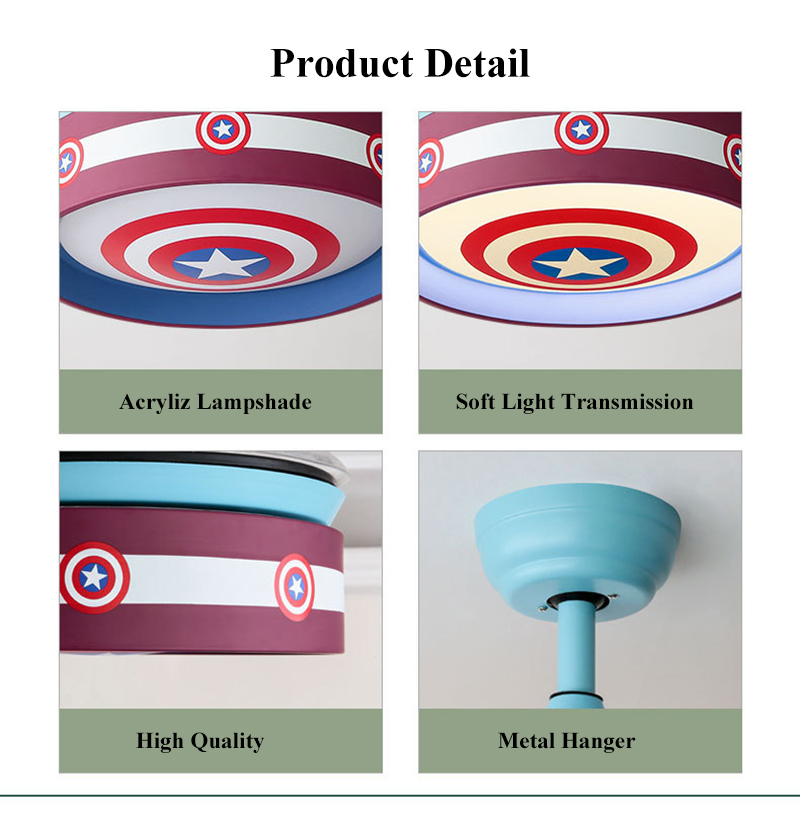 Product Detail

Acryliz Lampshade

Soft Light Transmission

High Quality

Metal Hanger